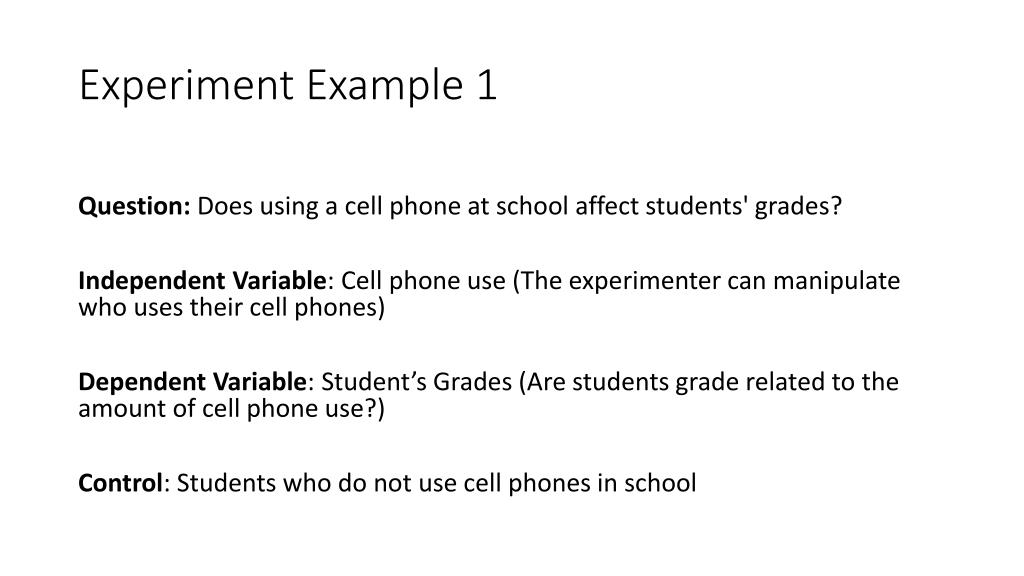 Experiment Example 1

Question: Does using a cell phone at school affect students' grades?

Independent Variable: Cell phone use (The experimenter can manipulate who uses their cell phones)

Dependent Variable: Student’s Grades (Are students grade related to the amount of cell phone use?)

Control: Students who do not use cell phones in school